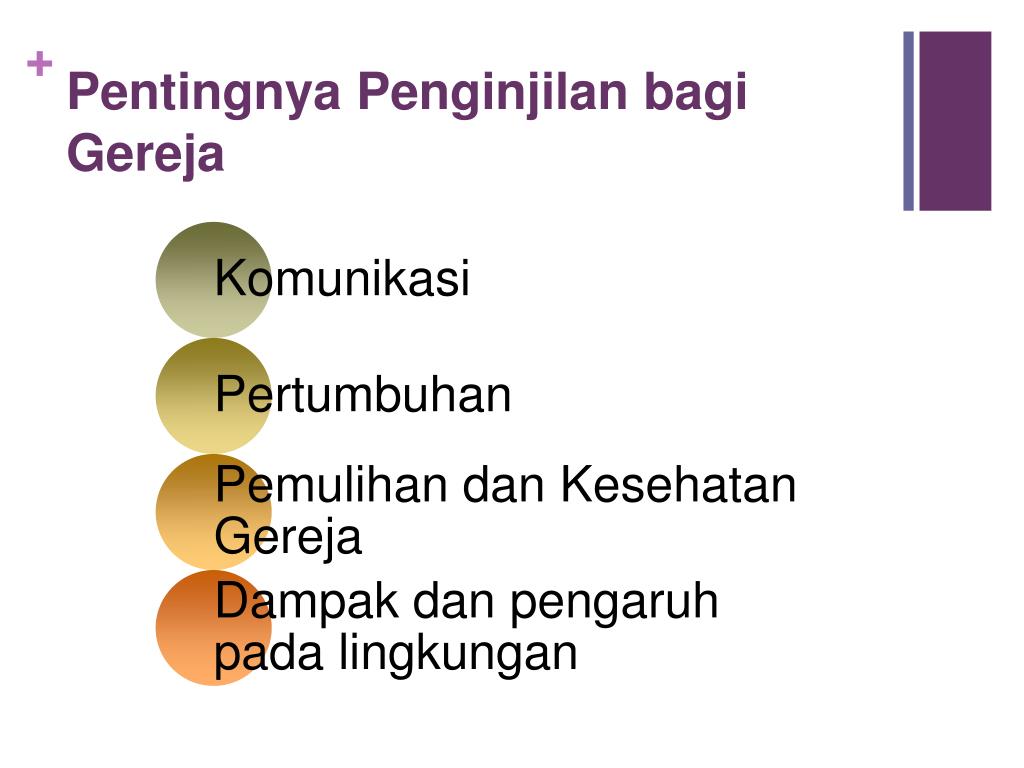 + Pentingnya Penginjilan bagi Gereja

Komunikasi

Pertumbuhan

Pemulihan dan Kesehatan Gereja

Dampak dan pengaruh pada lingkungan